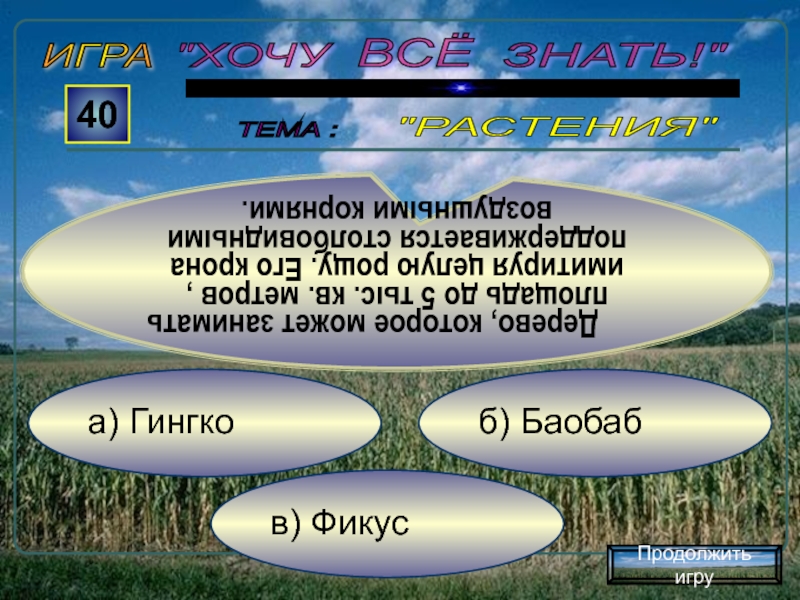 ИГРА "ХОЧУ ВСЁ ЗНАТЬ!"

40

ТЕМА : "РАСТЕНИЯ"

Дерево, которое может занимать площадь до 5 тыс. кв. метров , имитируя целую рощу. Его крона поддерживается столбовидными воздушными корнями.

а) Гингко

б) Баобаб

в) Фикус

Продолжить игру